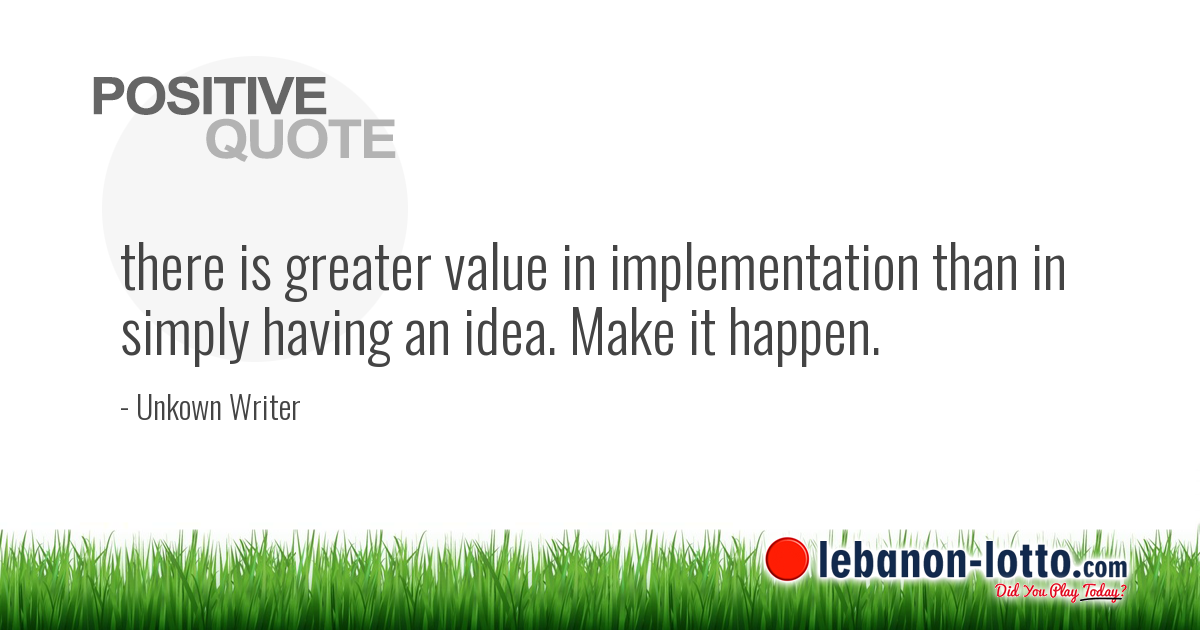 POSITIVE QUOTE

there is greater value in implementation than in simply having an idea. Make it happen.

- Unkown Writer

lebanon-lotto.com
Did You Play Today?